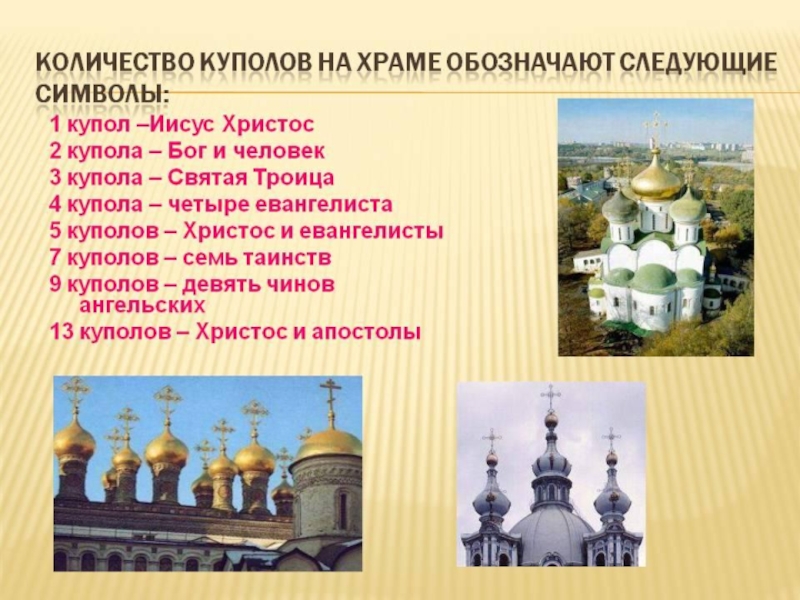 КОЛИЧЕСТВО КУПОЛОВ НА ХРАМЕ ОБОЗНАЧАЮТ СЛЕДУЮЩИЕ СИМВОЛЫ:

1 купол –Иисус Христос
2 купола – Бог и человек
3 купола – Святая Троица
4 купола – четыре евангелиста
5 куполов – Христос и евангелисты
7 куполов – семь таинств
9 куполов – девять чинов ангельских
13 куполов – Христос и апостолы